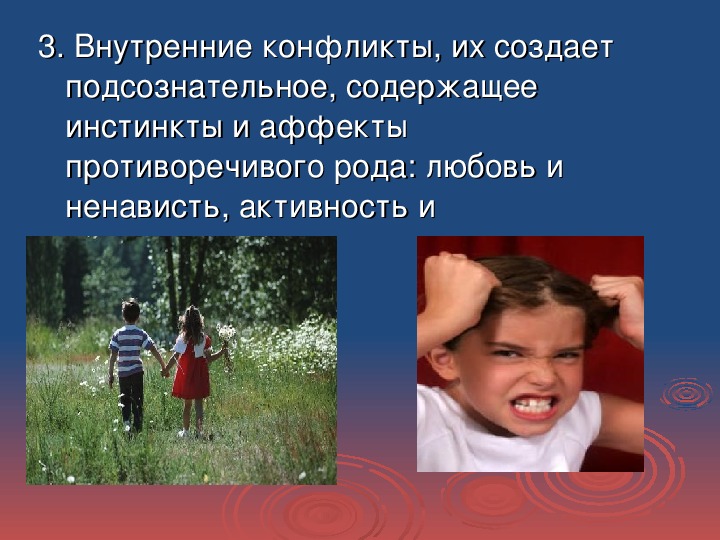 3. Внутренние конфликты, их создает подсознательное, содержащее инстинкты и аффекты противоречивого рода: любовь и ненависть, активность и